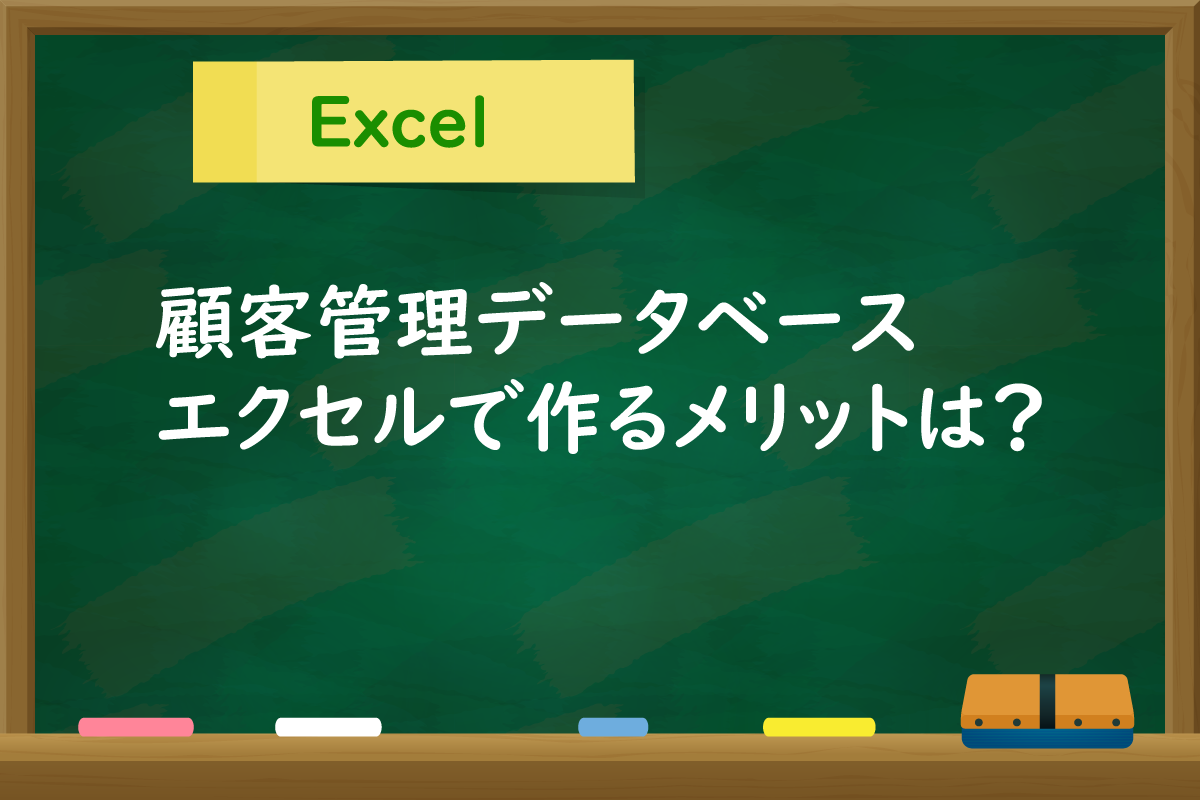 Excel

顧客管理データベース
エクセルで作るメリットは？